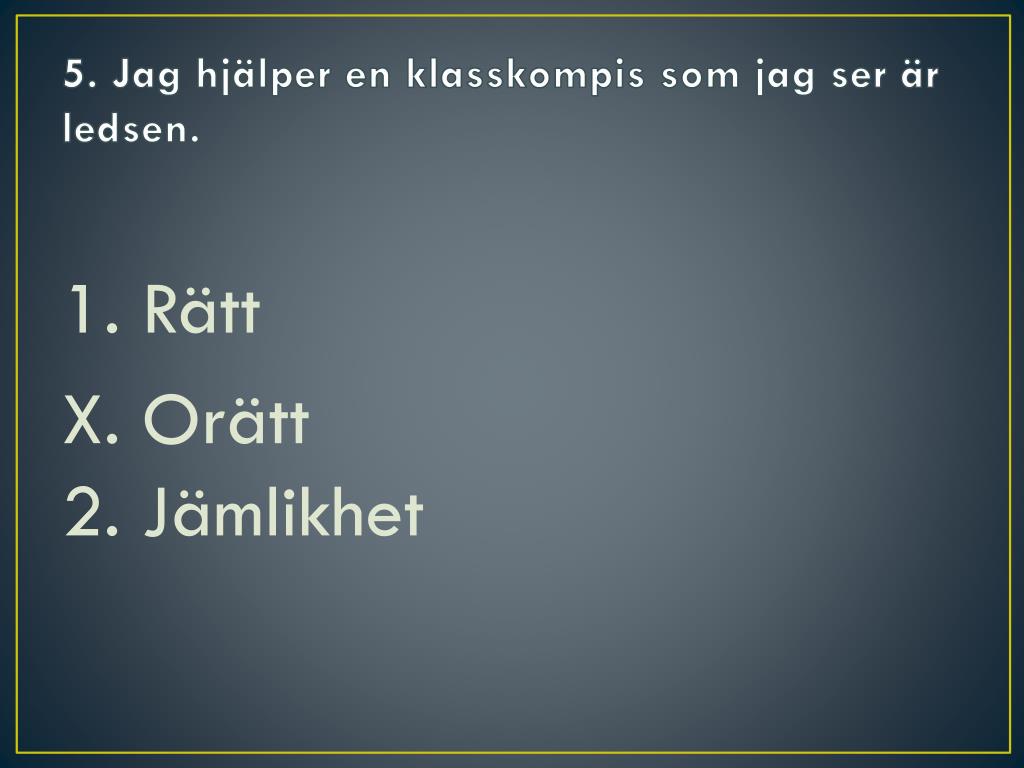 5. Jag hjälper en klasskompis som jag ser är ledsen.

1. Rätt

X. Orätt
2. Jämlikhet